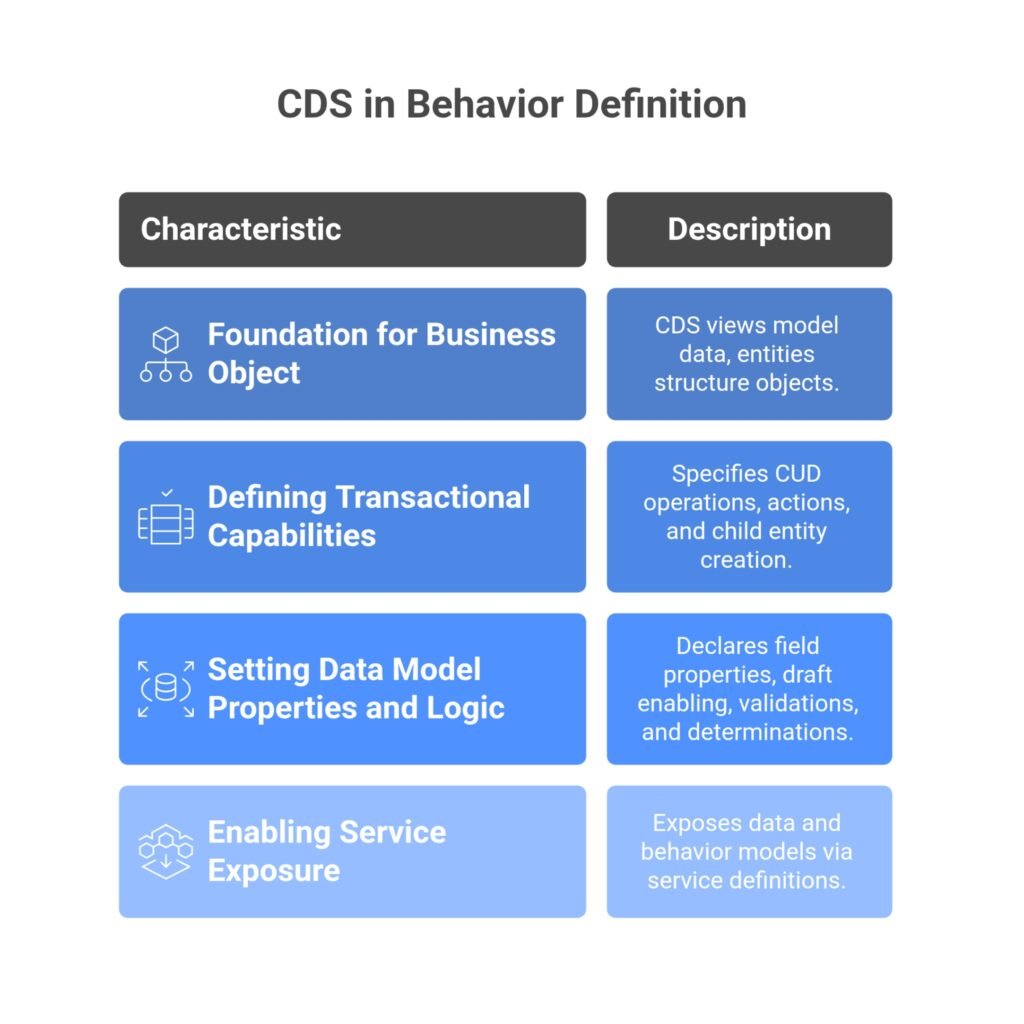 CDS in Behavior Definition

| Characteristic | Description |
|---|---|
| Foundation for Business Object | CDS views model data, entities structure objects. |
| Defining Transactional Capabilities | Specifies CUD operations, actions, and child entity creation. |
| Setting Data Model Properties and Logic | Declares field properties, draft enabling, validations, and determinations. |
| Enabling Service Exposure | Exposes data and behavior models via service definitions. |